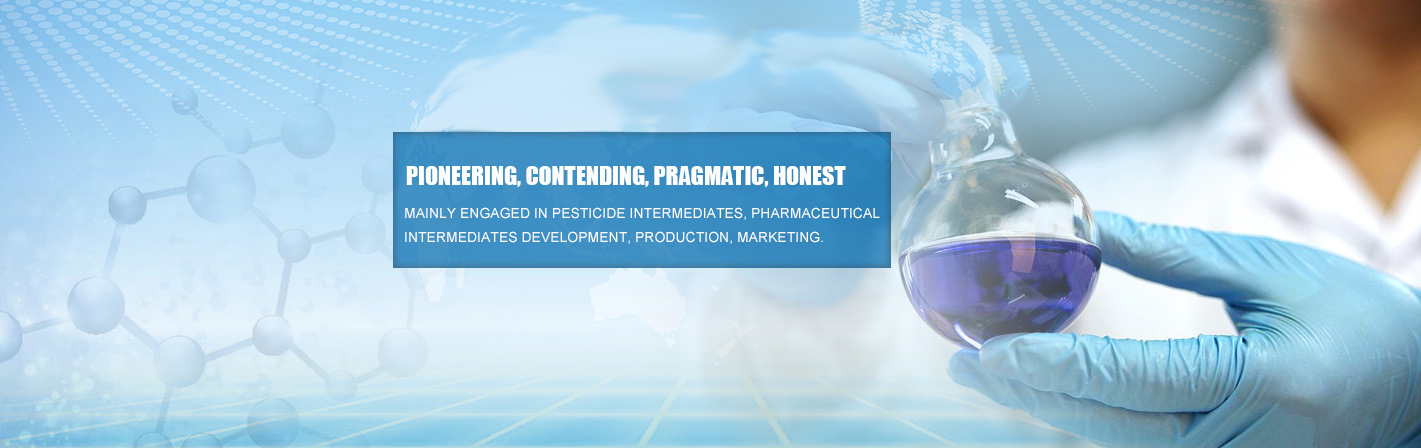 PIONEERING, CONTENDING, PRAGMATIC, HONEST

MAINLY ENGAGED IN PESTICIDE INTERMEDIATES, PHARMACEUTICAL INTERMEDIATES DEVELOPMENT, PRODUCTION, MARKETING.